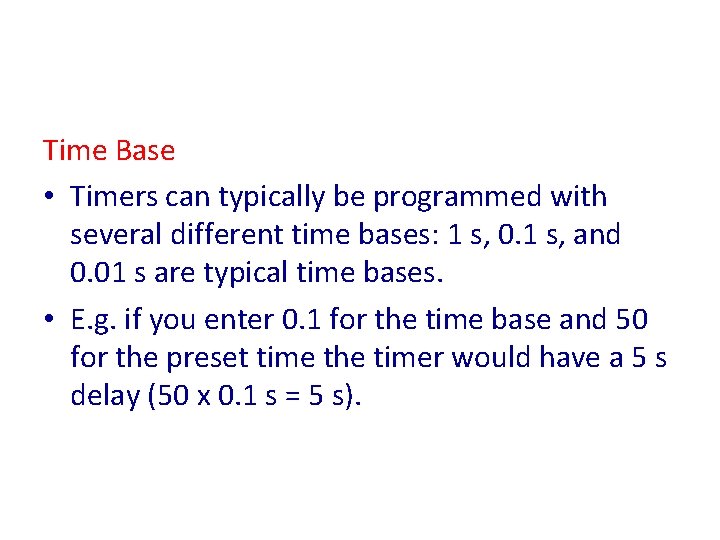 Time Base

• Timers can typically be programmed with several different time bases: 1 s, 0.1 s, and 0.01 s are typical time bases.

• E.g. if you enter 0.1 for the time base and 50 for the preset time the timer would have a 5 s delay (50 x 0.1 s = 5 s).